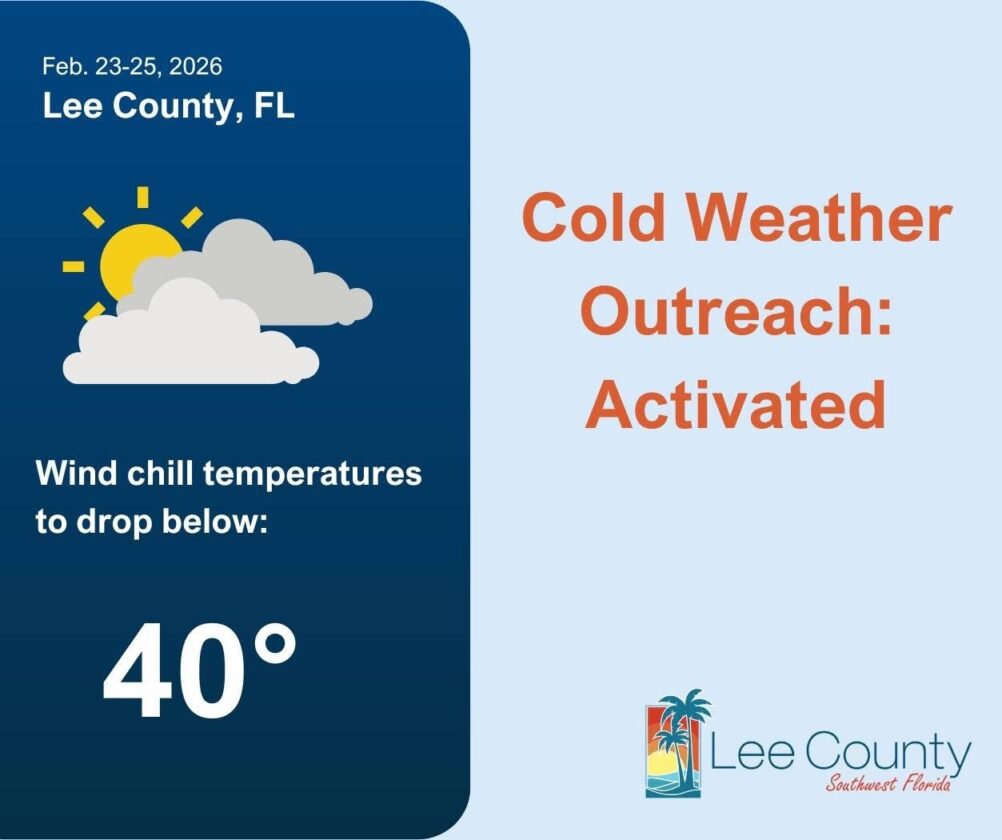 Feb. 23-25, 2026
Lee County, FL

Wind chill temperatures to drop below:

40°

Cold Weather Outreach: Activated

Lee County
Southwest Florida